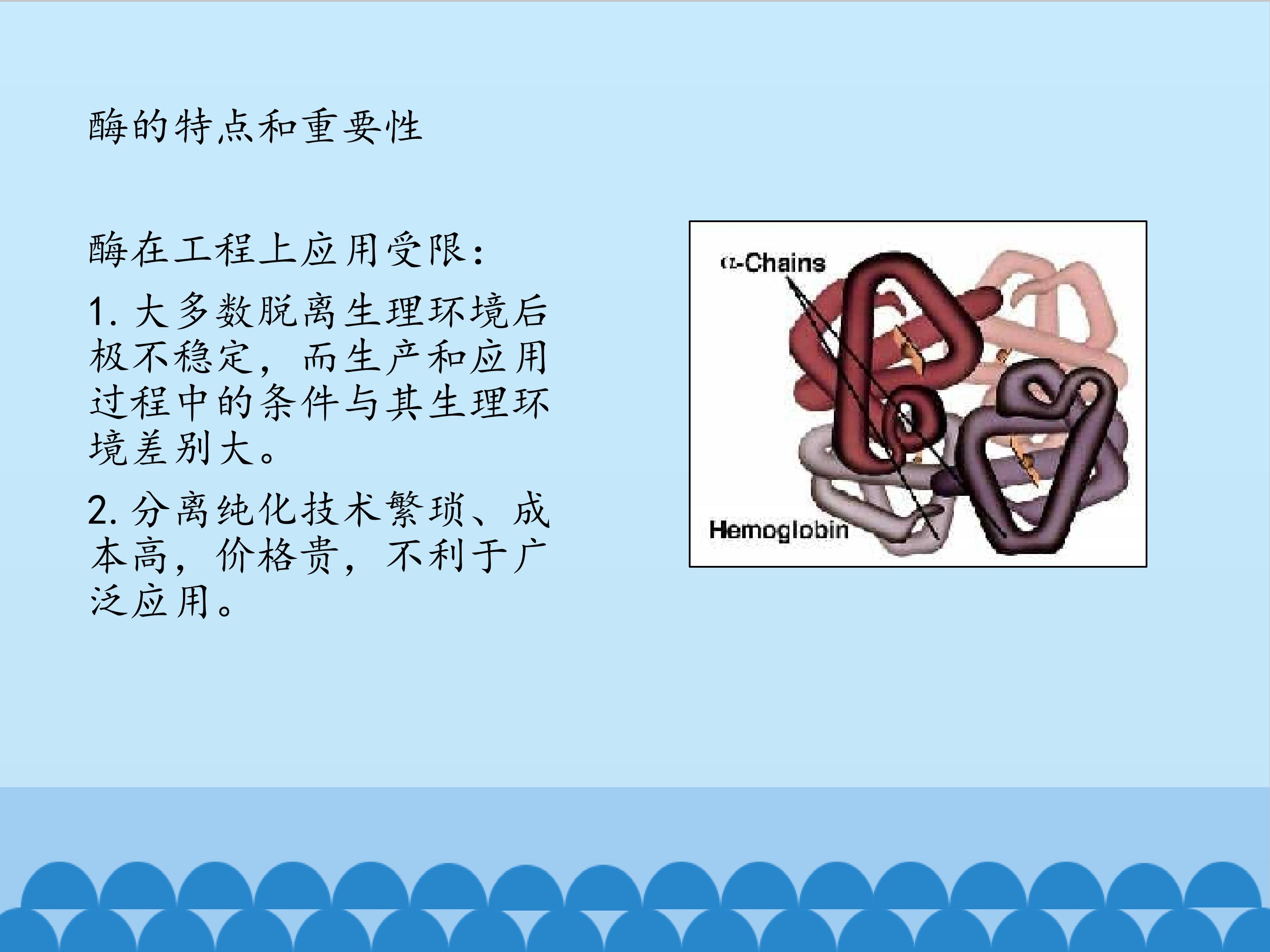 酶的特点和重要性

酶在工程上应用受限：

1. 大多数脱离生理环境后极不稳定，而生产和应用过程中的条件与其生理环境差别大。

2. 分离纯化技术繁琐、成本高，价格贵，不利于广泛应用。

α-Chains

Hemoglobin